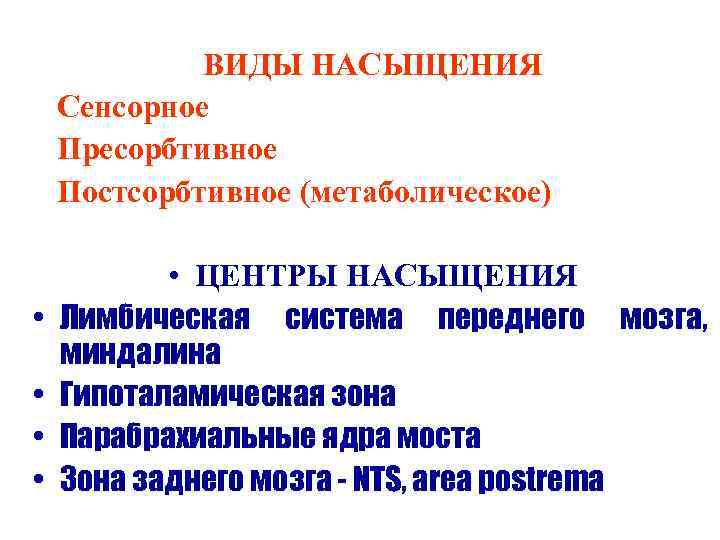 ВИДЫ НАСЫЩЕНИЯ
Сенсорное
Пресорбтивное
Постсорбтивное (метаболическое)

• ЦЕНТРЫ НАСЫЩЕНИЯ
• Лимбическая система переднего мозга, миндалина
• Гипоталамическая зона
• Парабрахиальные ядра моста
• Зона заднего мозга - NTS, area postrema